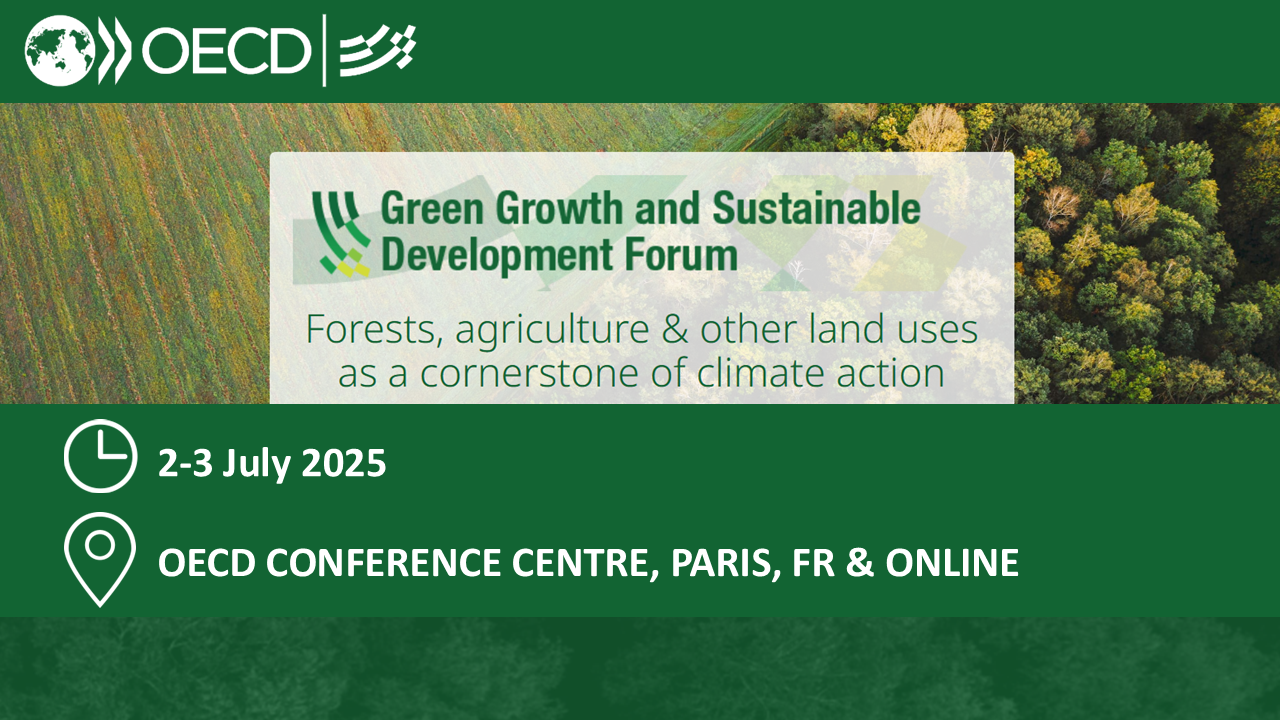 OECD

Green Growth and Sustainable Development Forum

Forests, agriculture & other land uses as a cornerstone of climate action

2-3 July 2025

OECD CONFERENCE CENTRE, PARIS, FR & ONLINE